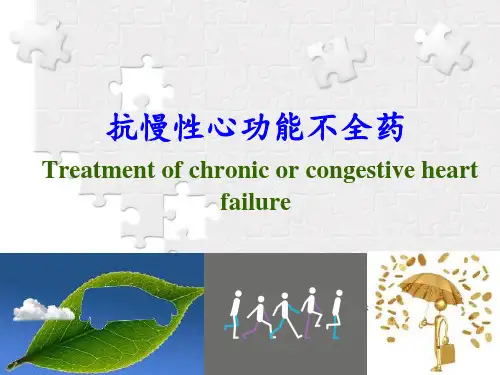 抗慢性心功能不全药

Treatment of chronic or congestive heart failure